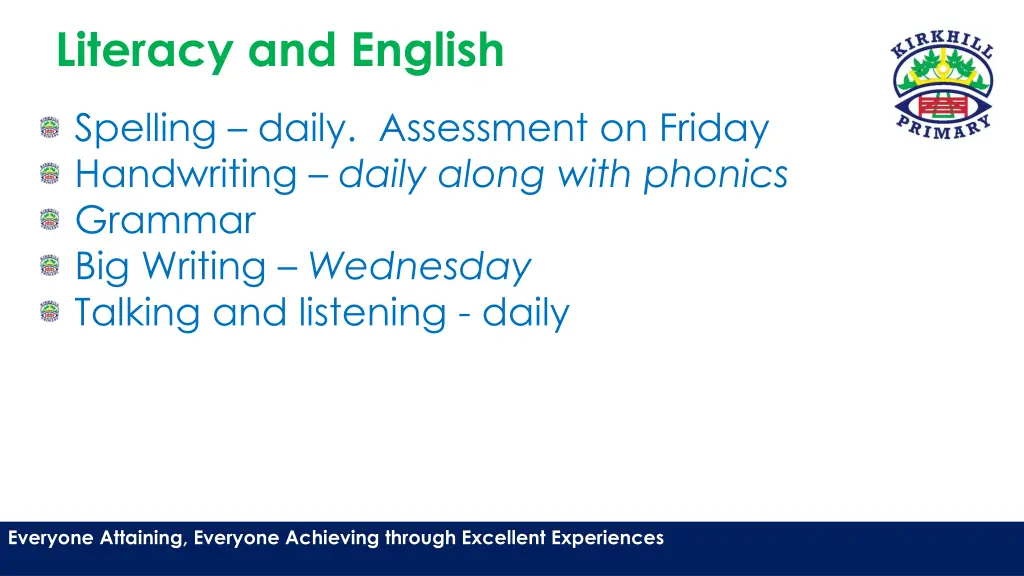 Literacy and English

KIRKHILL PRIMARY

Spelling – daily. Assessment on Friday
Handwriting – daily along with phonics
Grammar
Big Writing – Wednesday
Talking and listening - daily

Everyone Attaining, Everyone Achieving through Excellent Experiences